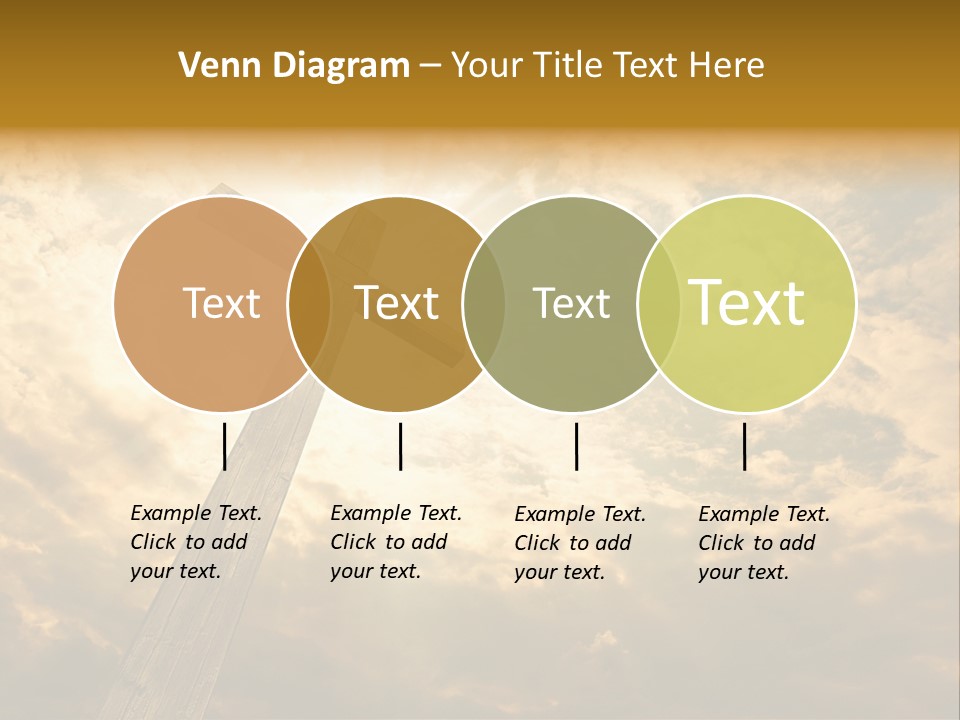 Venn Diagram – Your Title Text Here

Text

Text

Text

Text

Example Text. Click to add your text.

Example Text. Click to add your text.

Example Text. Click to add your text.

Example Text. Click to add your text.